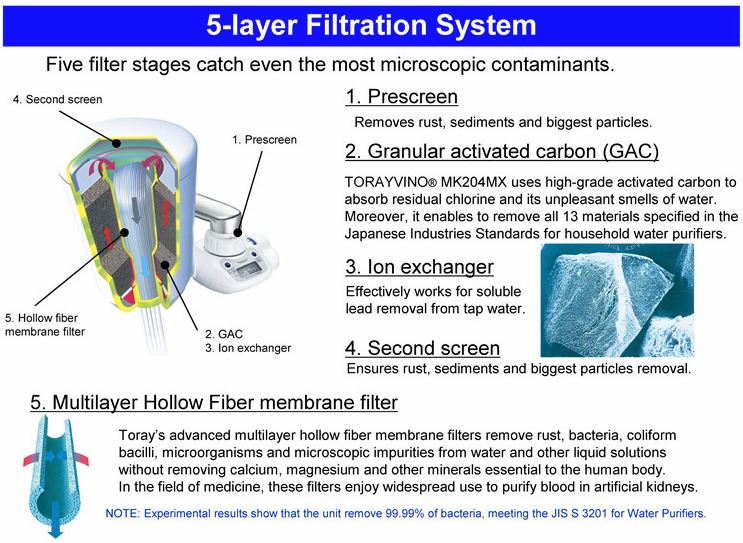 5-layer Filtration System

Five filter stages catch even the most microscopic contaminants.

4. Second screen

1. Prescreen

5. Hollow fiber membrane filter

2. GAC
3. Ion exchanger

1. Prescreen

Removes rust, sediments and biggest particles.

2. Granular activated carbon (GAC)

TORAYVINO® MK204MX uses high-grade activated carbon to absorb residual chlorine and its unpleasant smells of water. Moreover, it enables to remove all 13 materials specified in the Japanese Industries Standards for household water purifiers.

3. Ion exchanger

Effectively works for soluble lead removal from tap water.

4. Second screen

Ensures rust, sediments and biggest particles removal.

5. Multilayer Hollow Fiber membrane filter

Toray's advanced multilayer hollow fiber membrane filters remove rust, bacteria, coliform bacilli, microorganisms and microscopic impurities from water and other liquid solutions without removing calcium, magnesium and other minerals essential to the human body.
In the field of medicine, these filters enjoy widespread use to purify blood in artificial kidneys.

NOTE: Experimental results show that the unit remove 99.99% of bacteria, meeting the JIS S 3201 for Water Purifiers.